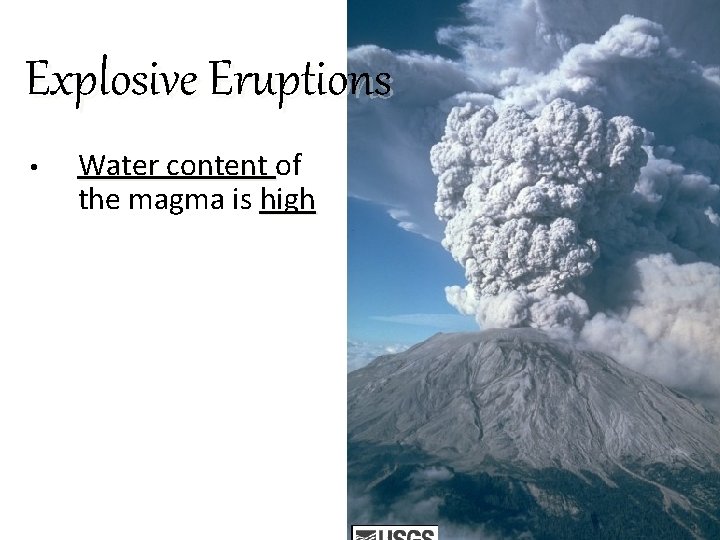 Explosive Eruptions

• Water content of the magma is high

USGS